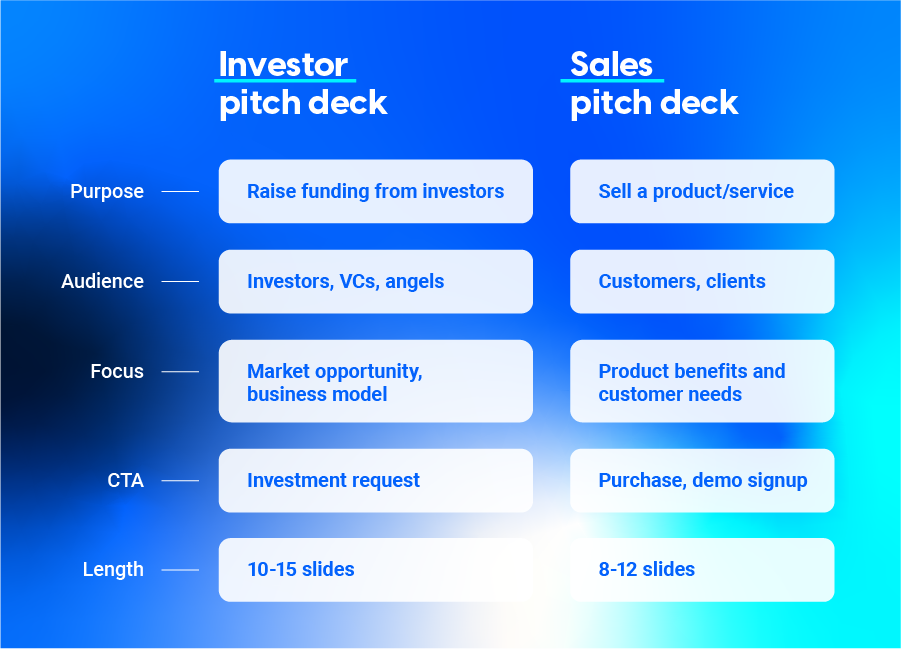 | | Investor pitch deck | Sales pitch deck |
|---|---|---|
| Purpose | Raise funding from investors | Sell a product/service |
| Audience | Investors, VCs, angels | Customers, clients |
| Focus | Market opportunity, business model | Product benefits and customer needs |
| CTA | Investment request | Purchase, demo signup |
| Length | 10-15 slides | 8-12 slides |